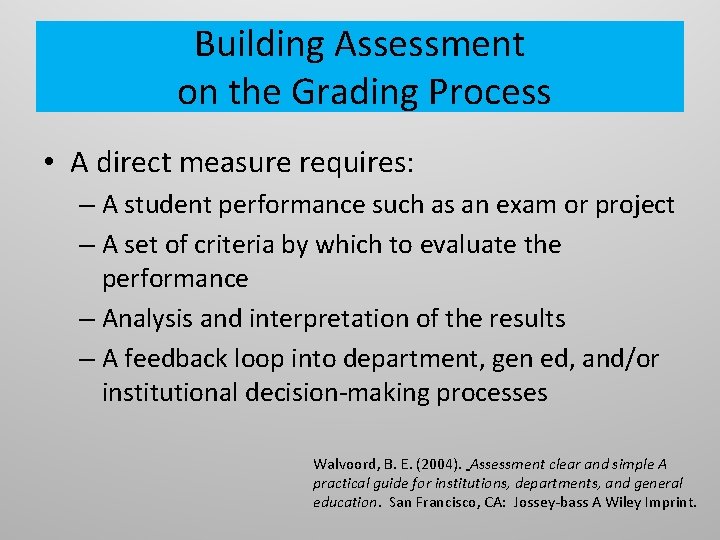 Building Assessment on the Grading Process

• A direct measure requires:
– A student performance such as an exam or project
– A set of criteria by which to evaluate the performance
– Analysis and interpretation of the results
– A feedback loop into department, gen ed, and/or institutional decision-making processes

Walvoord, B. E. (2004). Assessment clear and simple A practical guide for institutions, departments, and general education. San Francisco, CA: Jossey-bass A Wiley Imprint.